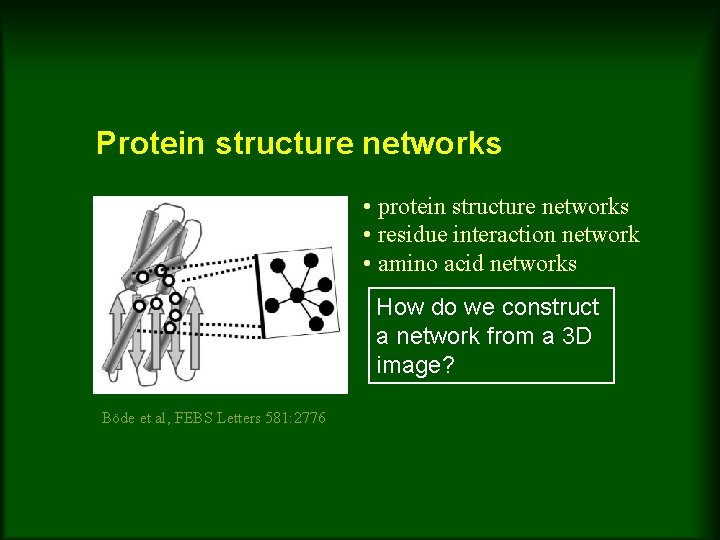 Protein structure networks

• protein structure networks
• residue interaction network
• amino acid networks

How do we construct a network from a 3D image?

Böde et al, FEBS Letters 581:2776